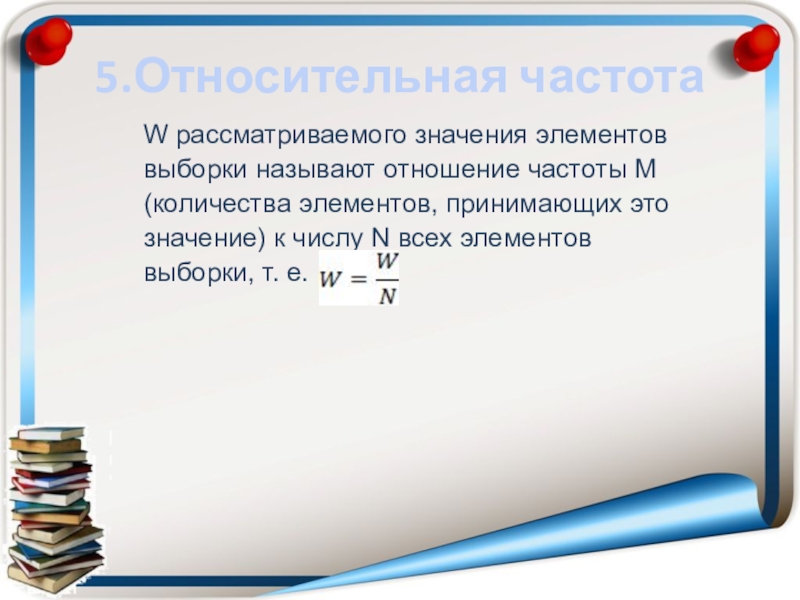 5.Относительная частота

W рассматриваемого значения элементов выборки называют отношение частоты M (количества элементов, принимающих это значение) к числу N всех элементов выборки, т. е. $W = \frac{W}{N}$